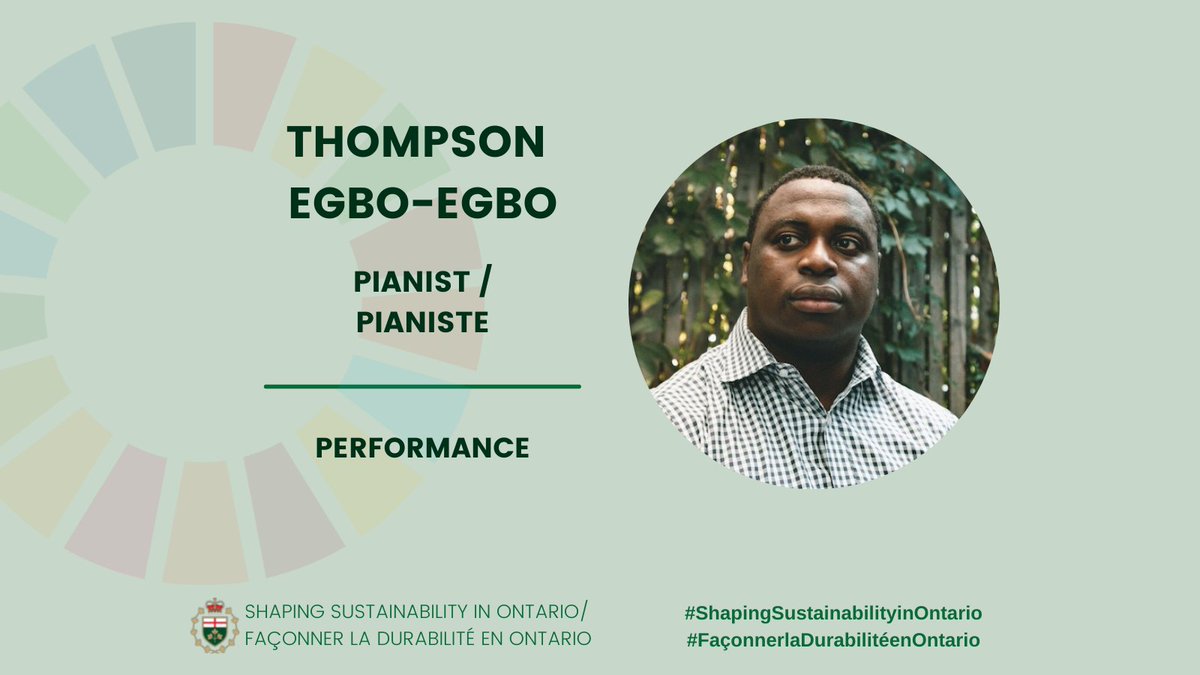 THOMPSON EGBO-EGBO

PIANIST / PIANISTE

PERFORMANCE

SHAPING SUSTAINABILITY IN ONTARIO/ FAÇONNER LA DURABILITÉ EN ONTARIO

#ShapingSustainabilityinOntario
#FaçonnerlaDurabilitéenOntario